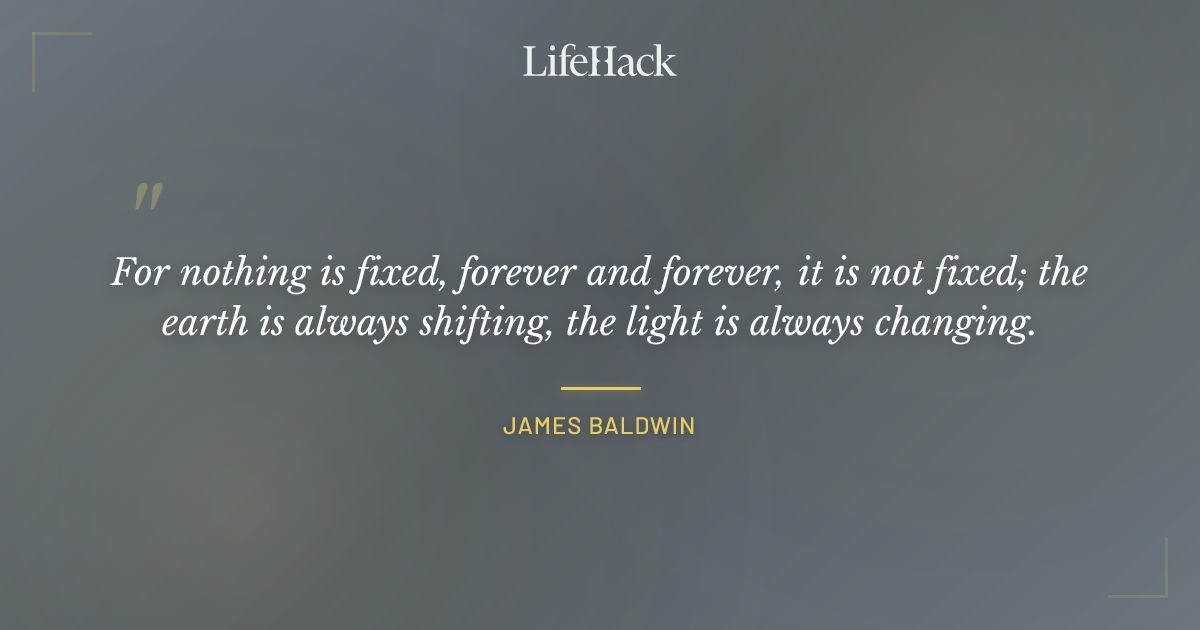 LifeHack

"

For nothing is fixed, forever and forever, it is not fixed; the earth is always shifting, the light is always changing.

JAMES BALDWIN